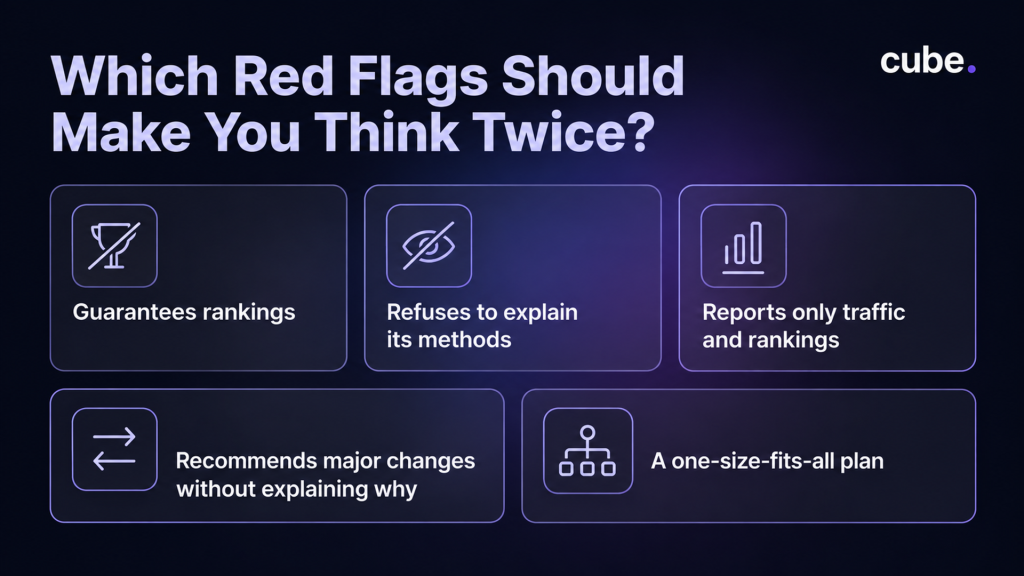 Which Red Flags Should Make You Think Twice?

cube.

Guarantees rankings

Refuses to explain its methods

Reports only traffic and rankings

Recommends major changes without explaining why

A one-size-fits-all plan